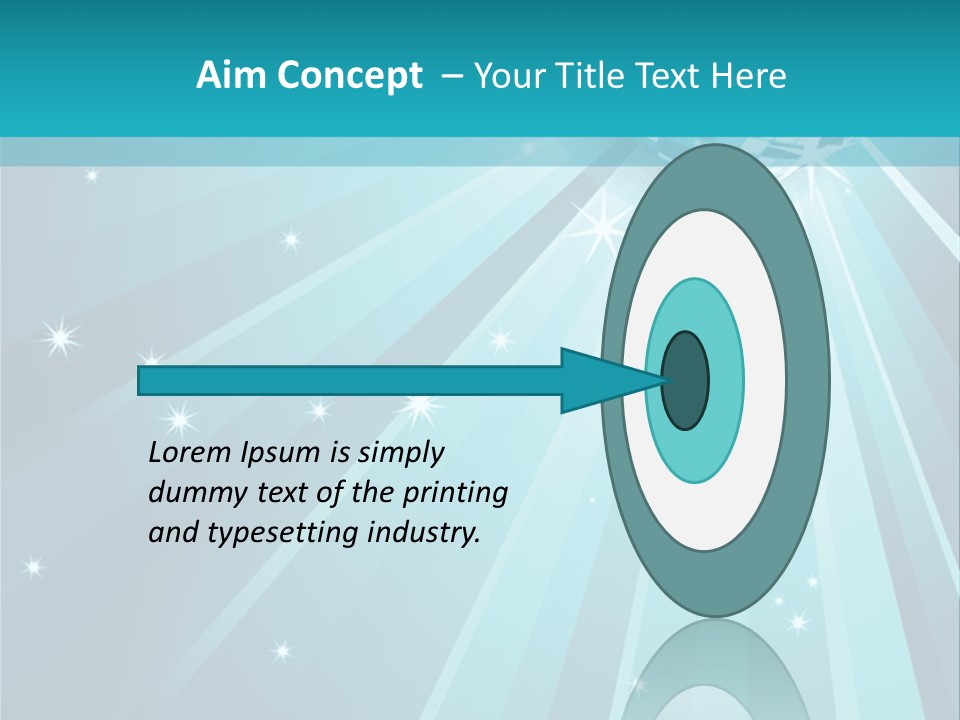 Aim Concept – Your Title Text Here

Lorem Ipsum is simply dummy text of the printing and typesetting industry.